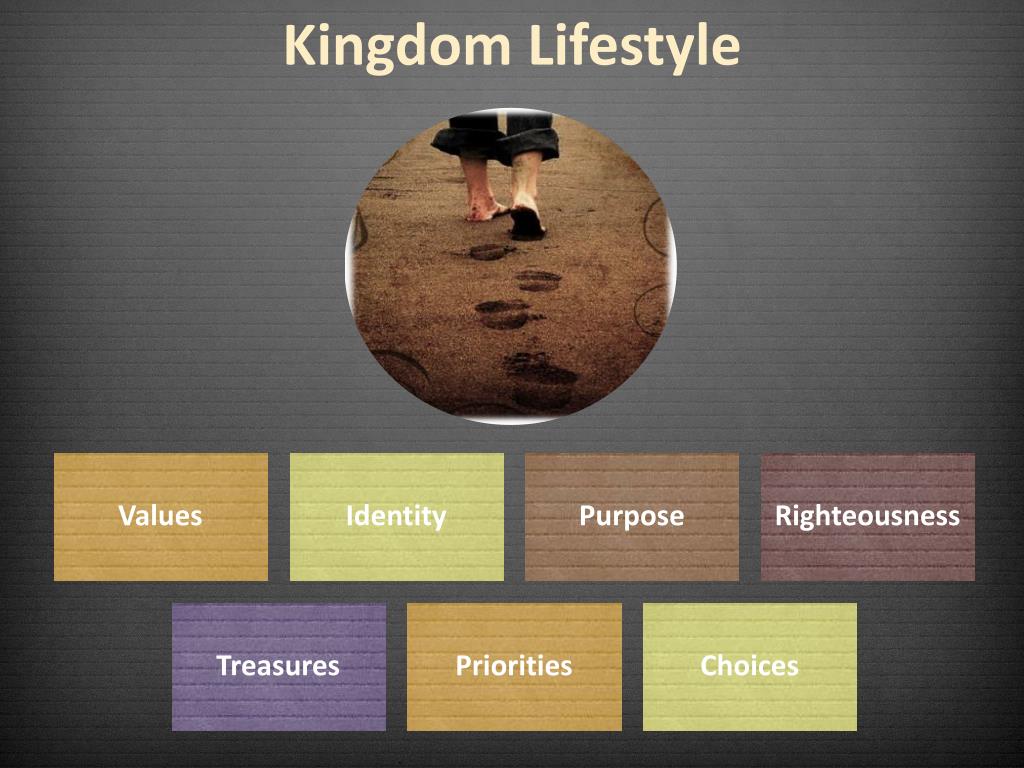 Kingdom Lifestyle

Values

Identity

Purpose

Righteousness

Treasures

Priorities

Choices